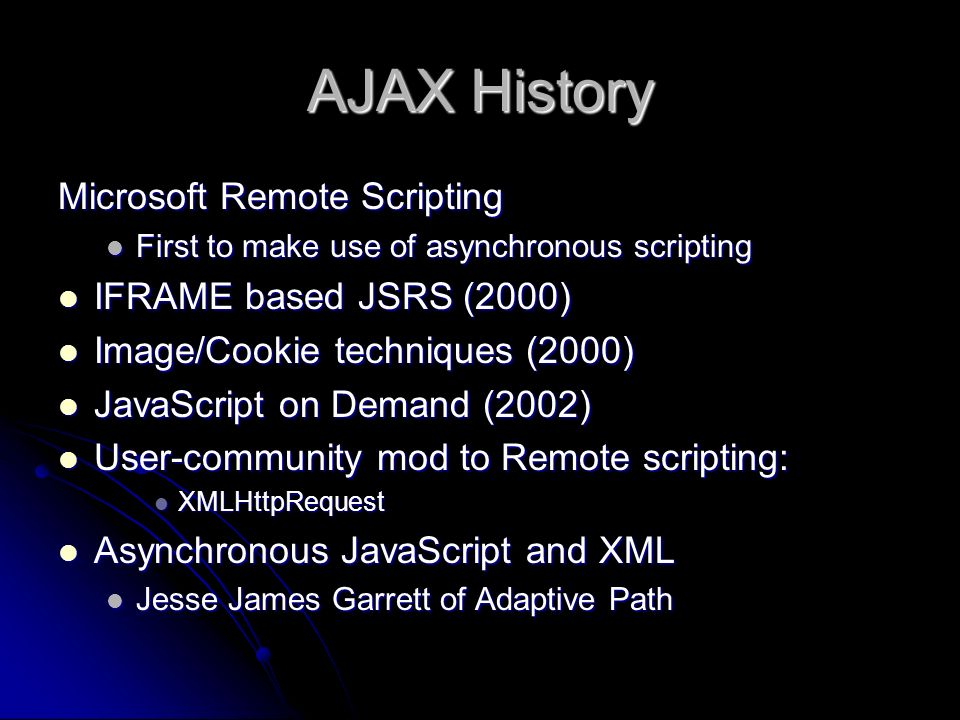 AJAX History

Microsoft Remote Scripting

- First to make use of asynchronous scripting

- IFRAME based JSRS (2000)
- Image/Cookie techniques (2000)
- JavaScript on Demand (2002)
- User-community mod to Remote scripting:
  - XMLHttpRequest
- Asynchronous JavaScript and XML
  - Jesse James Garrett of Adaptive Path